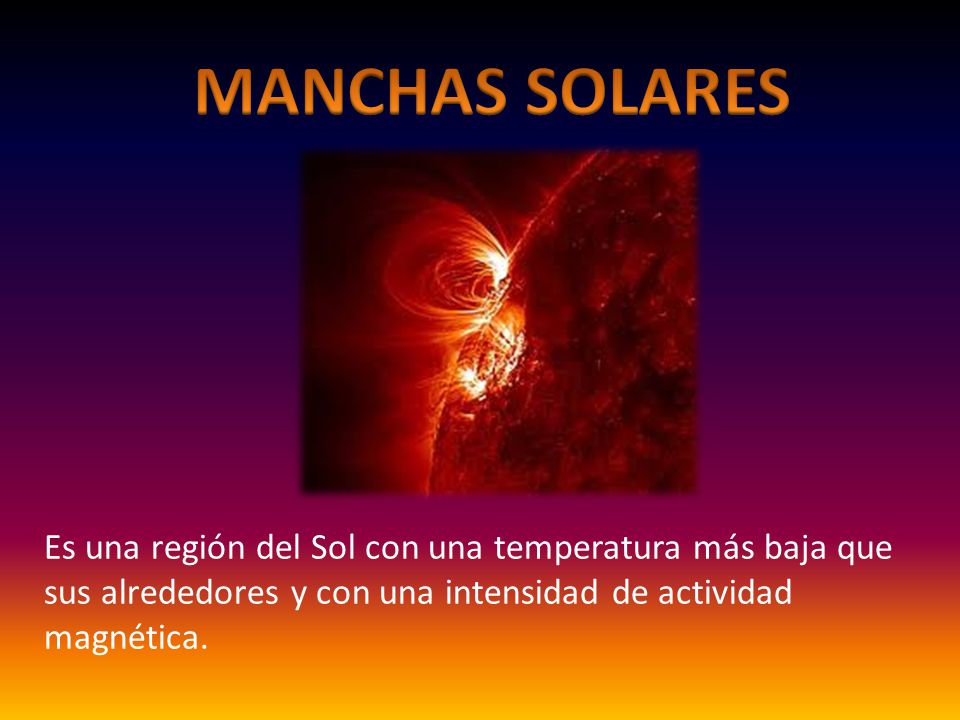 MANCHAS SOLARES

Es una región del Sol con una temperatura más baja que sus alrededores y con una intensidad de actividad magnética.